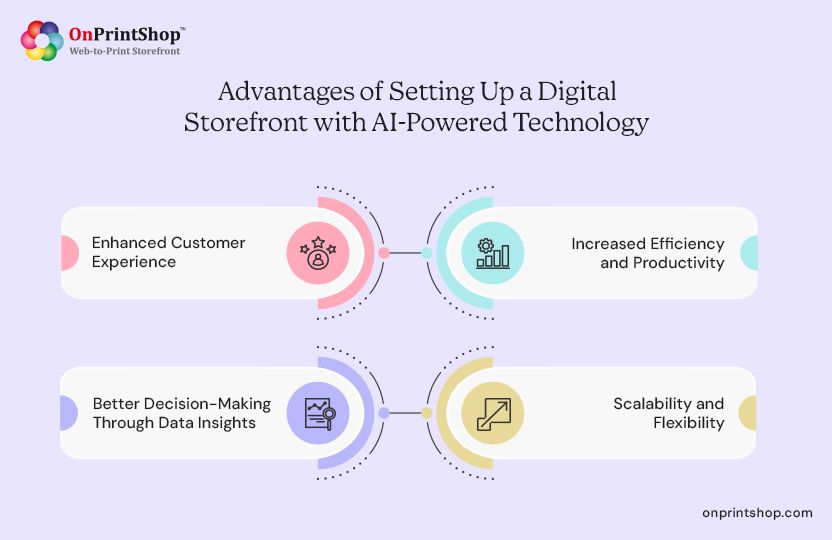 OnPrintShop™
Web-to-Print Storefront

Advantages of Setting Up a Digital Storefront with AI-Powered Technology

Enhanced Customer Experience

Increased Efficiency and Productivity

Better Decision-Making Through Data Insights

Scalability and Flexibility

onprintshop.com